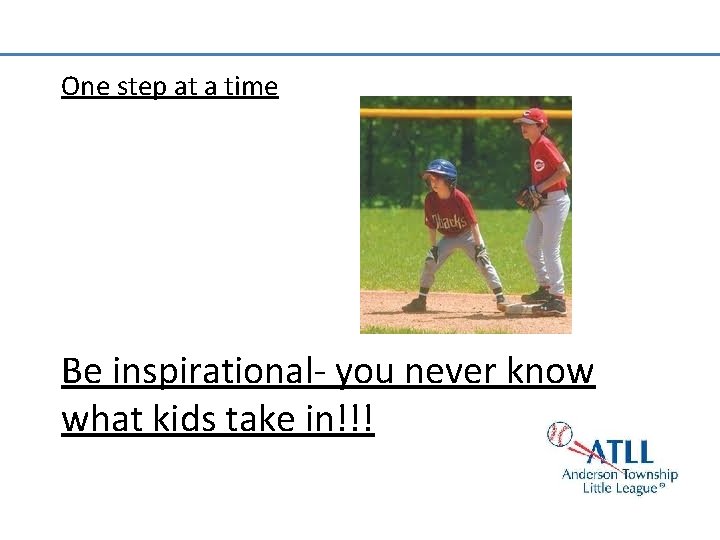 One step at a time

Dbacks

Be inspirational- you never know what kids take in!!!

ATLL
Anderson Township
Little League®